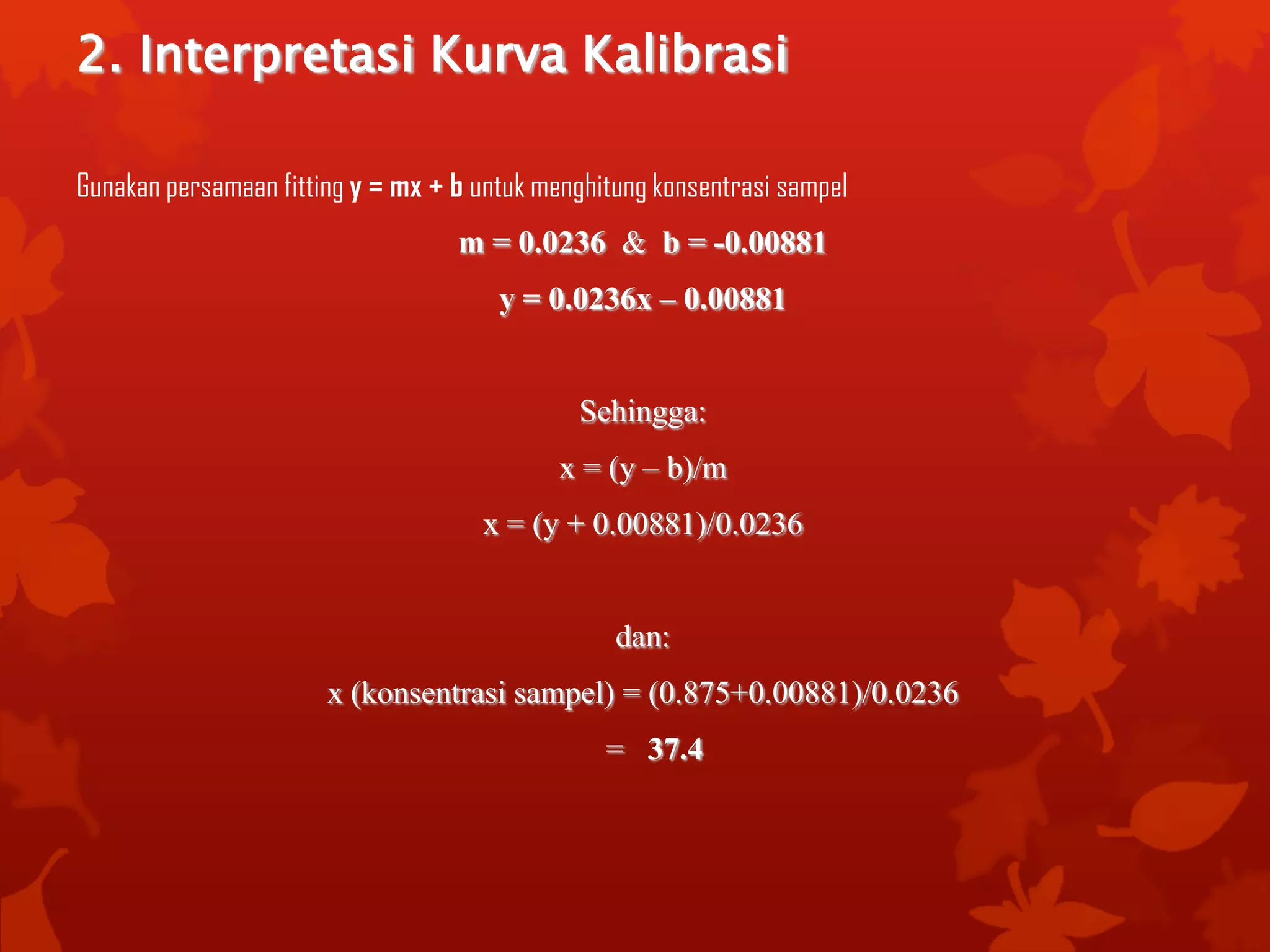 2. Interpretasi Kurva Kalibrasi

Gunakan persamaan fitting $y = mx + b$ untuk menghitung konsentrasi sampel

$m = 0.0236$ & $b = -0.00881$

$y = 0.0236x – 0.00881$

Sehingga:

$x = (y – b)/m$

$x = (y + 0.00881)/0.0236$

dan:

x (konsentrasi sampel) = $(0.875+0.00881)/0.0236$

$= 37.4$